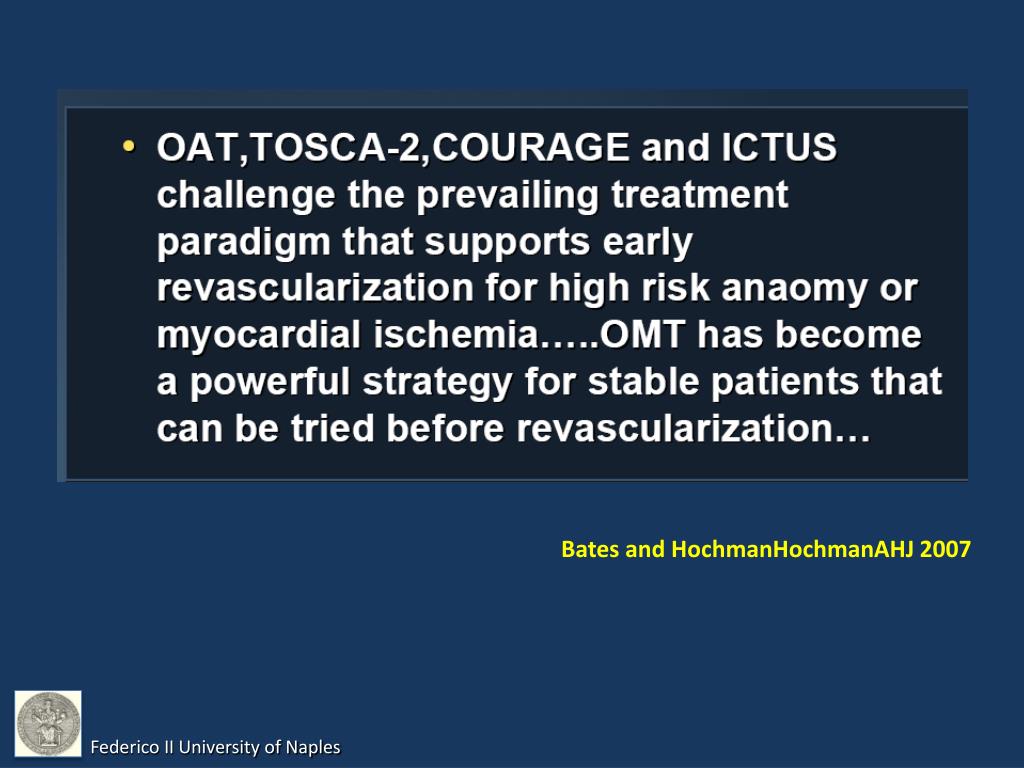 • OAT,TOSCA-2,COURAGE and ICTUS challenge the prevailing treatment paradigm that supports early revascularization for high risk anaomy or myocardial ischemia…..OMT has become a powerful strategy for stable patients that can be tried before revascularization…

Bates and HochmanHochmanAHJ 2007

Federico II University of Naples